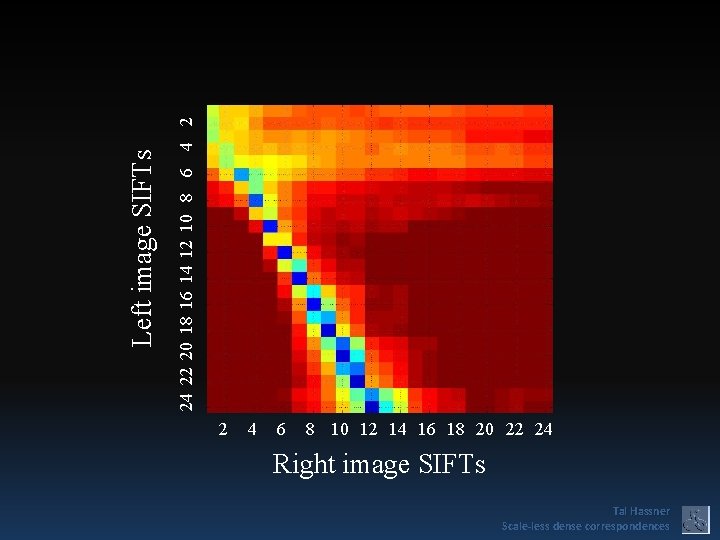 Left image SIFTs

2 4 6 8 10 12 14 16 18 20 22 24

2 4 6 8 10 12 14 16 18 20 22 24

Right image SIFTs

Tal Hassner
Scale-less dense correspondences